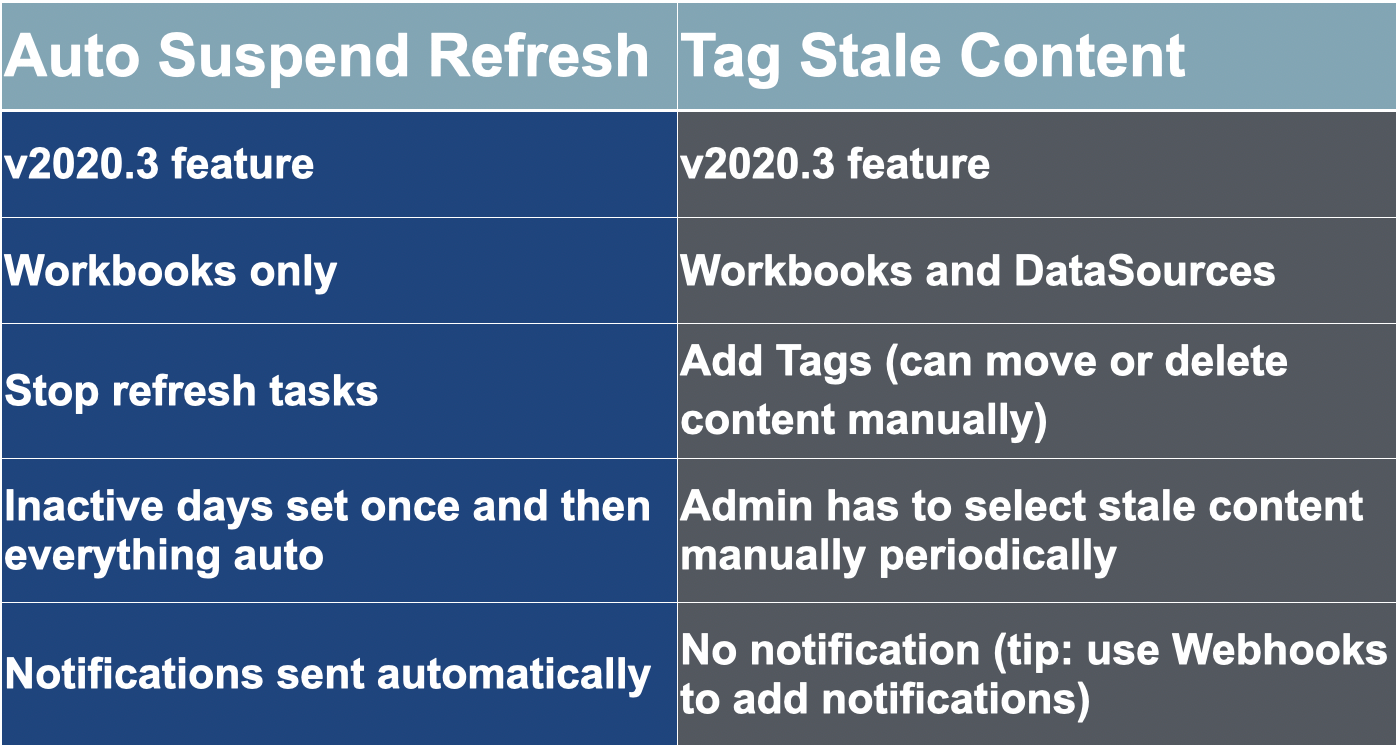 | Auto Suspend Refresh | Tag Stale Content |
|---|---|
| v2020.3 feature | v2020.3 feature |
| Workbooks only | Workbooks and DataSources |
| Stop refresh tasks | Add Tags (can move or delete content manually) |
| Inactive days set once and then everything auto | Admin has to select stale content manually periodically |
| Notifications sent automatically | No notification (tip: use Webhooks to add notifications) |